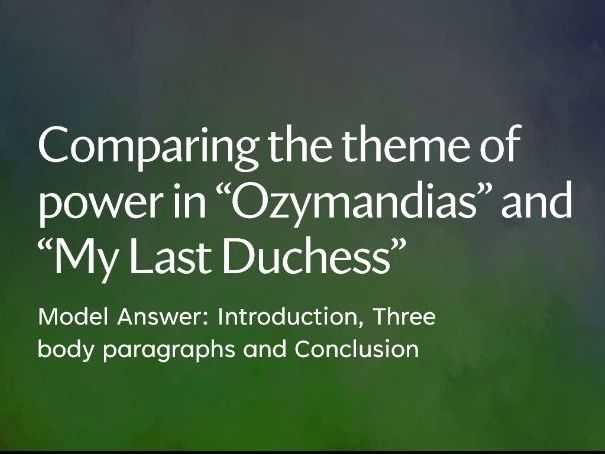 Comparing the theme of power in “Ozymandias” and “My Last Duchess”

Model Answer: Introduction, Three body paragraphs and Conclusion